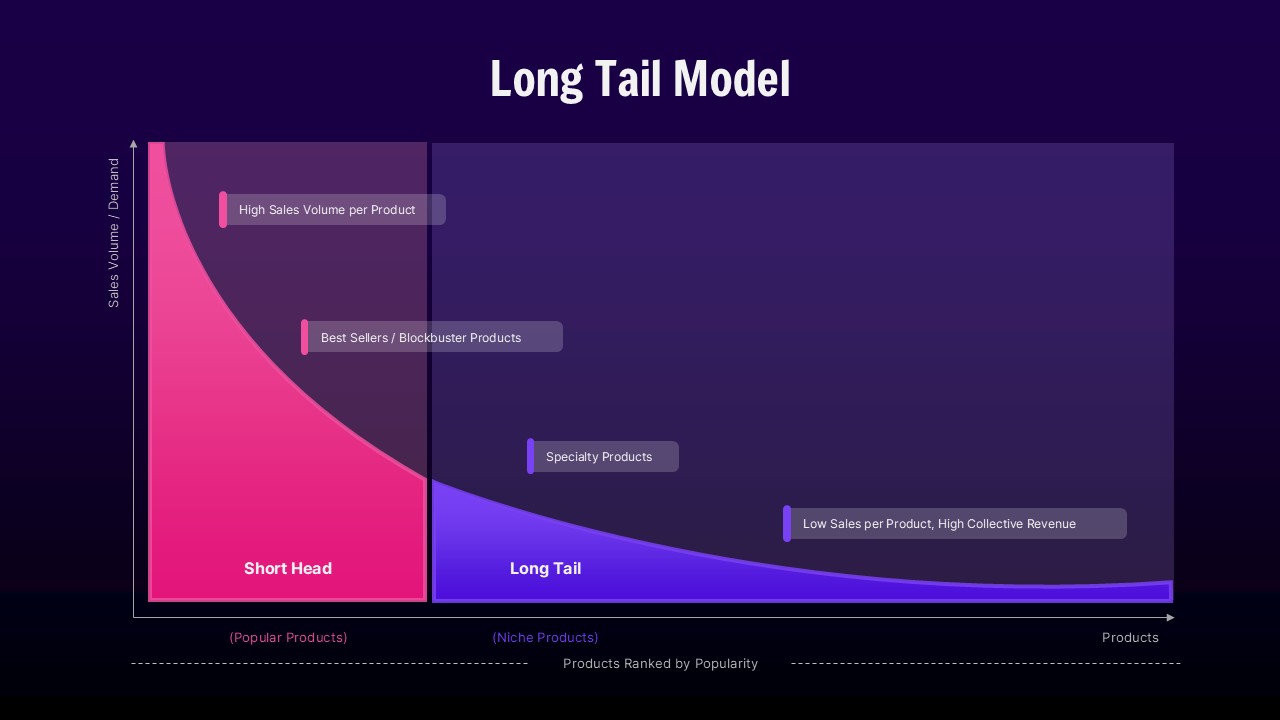 Long Tail Model

Sales Volume / Demand

High Sales Volume per Product

Best Sellers / Blockbuster Products

Specialty Products

Low Sales per Product, High Collective Revenue

Short Head

Long Tail

(Popular Products)

(Niche Products)

Products

Products Ranked by Popularity